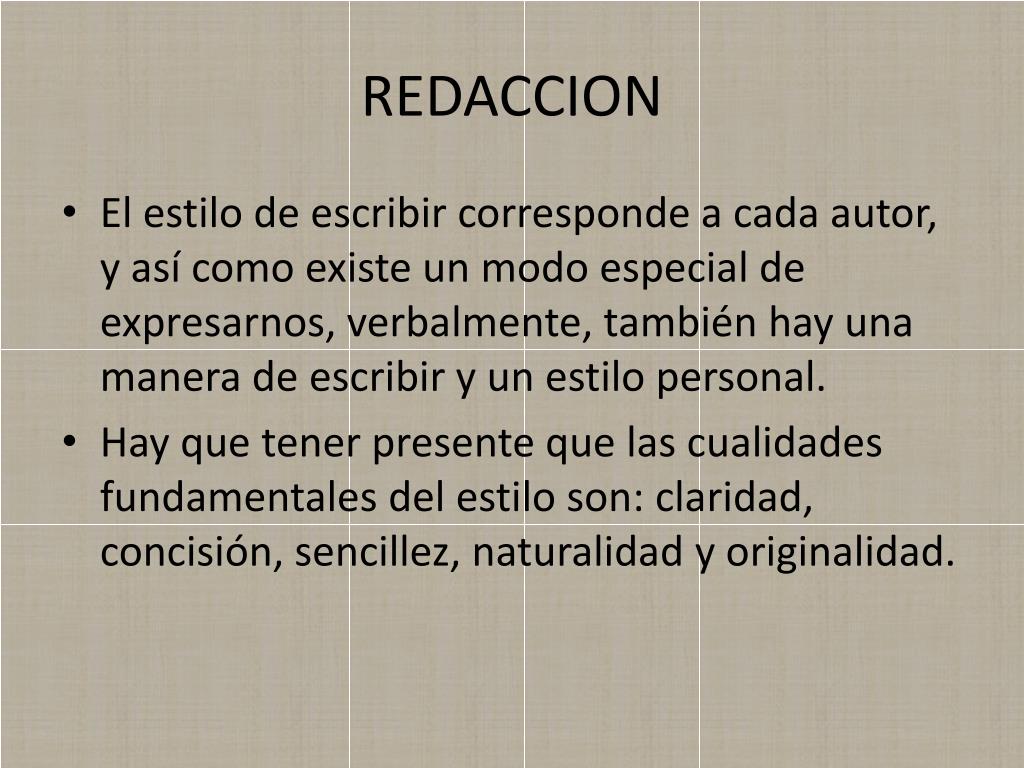 REDACCION

• El estilo de escribir corresponde a cada autor, y así como existe un modo especial de expresarnos, verbalmente, también hay una manera de escribir y un estilo personal.

• Hay que tener presente que las cualidades fundamentales del estilo son: claridad, concisión, sencillez, naturalidad y originalidad.